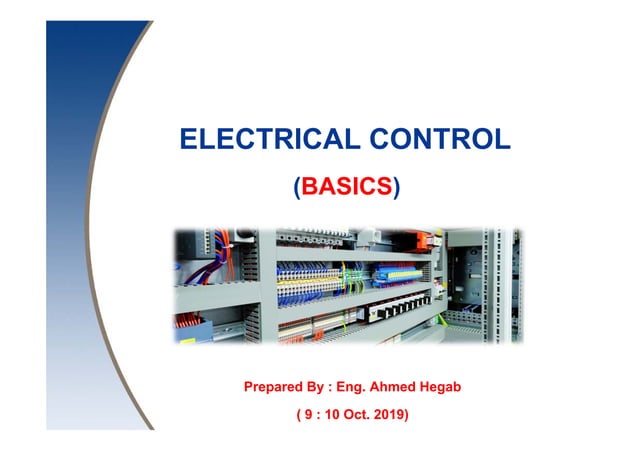 ELECTRICAL CONTROL

(BASICS)

Prepared By : Eng. Ahmed Hegab

( 9 : 10 Oct. 2019)